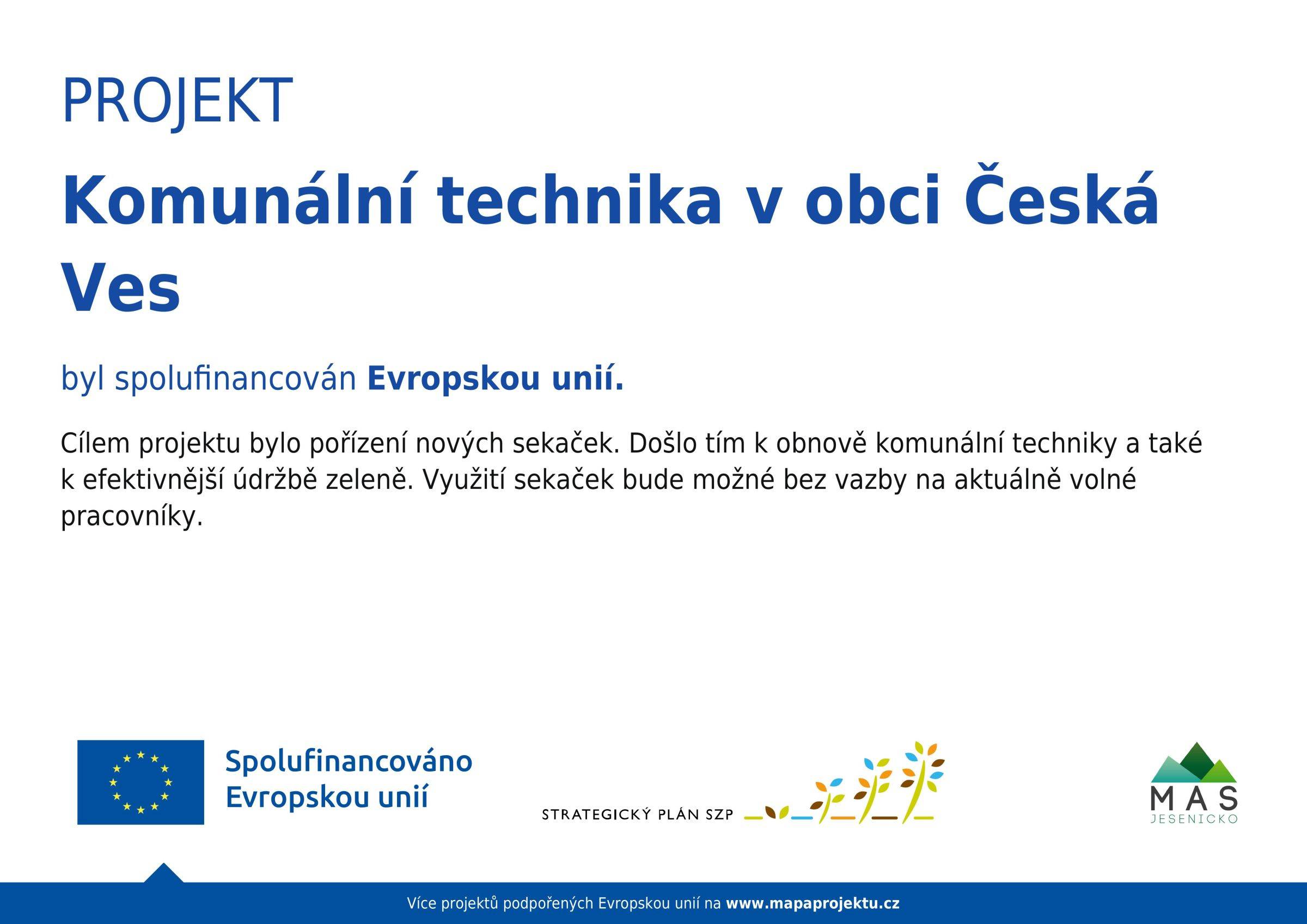 PROJEKT

Komunální technika v obci Česká Ves

byl spolufinancován Evropskou unií.

Cílem projektu bylo pořízení nových sekaček. Došlo tím k obnově komunální techniky a také k efektivnější údržbě zeleně. Využití sekaček bude možné bez vazby na aktuálně volné pracovníky.

Spolufinancováno Evropskou unií

STRATEGICKÝ PLÁN SZP

MAS JESENICKO

Více projektů podpořených Evropskou unií na www.mapaprojektu.cz